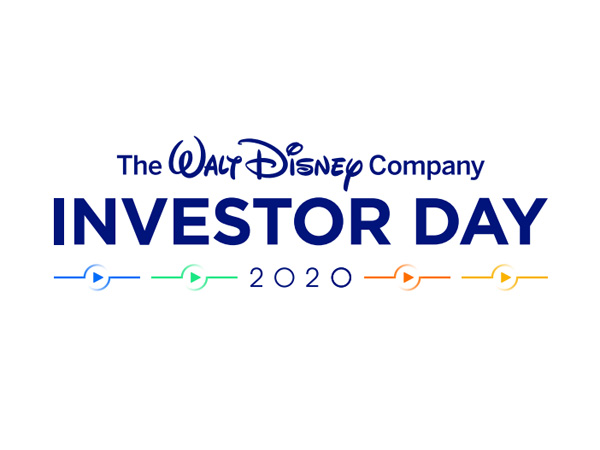 The Walt Disney Company
INVESTOR DAY
2020